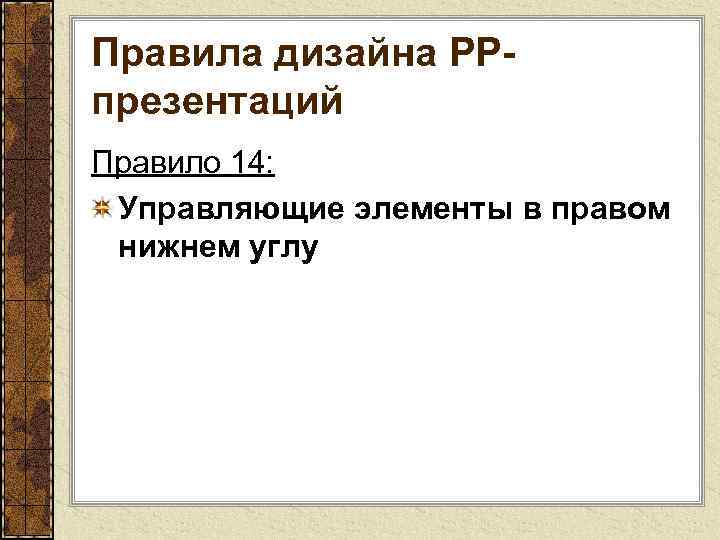 Правила дизайна PP-презентаций

Правило 14:

Управляющие элементы в правом нижнем углу